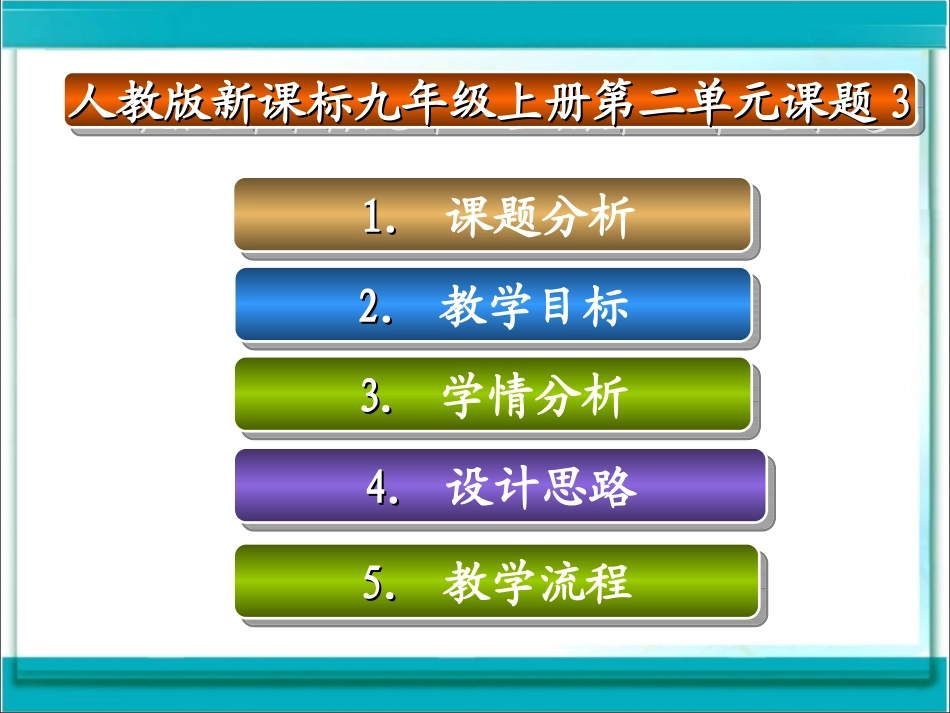 人教版新课标九年级上册第二单元课题 3

1. 课题分析

2. 教学目标

3. 学情分析

4. 设计思路

5. 教学流程